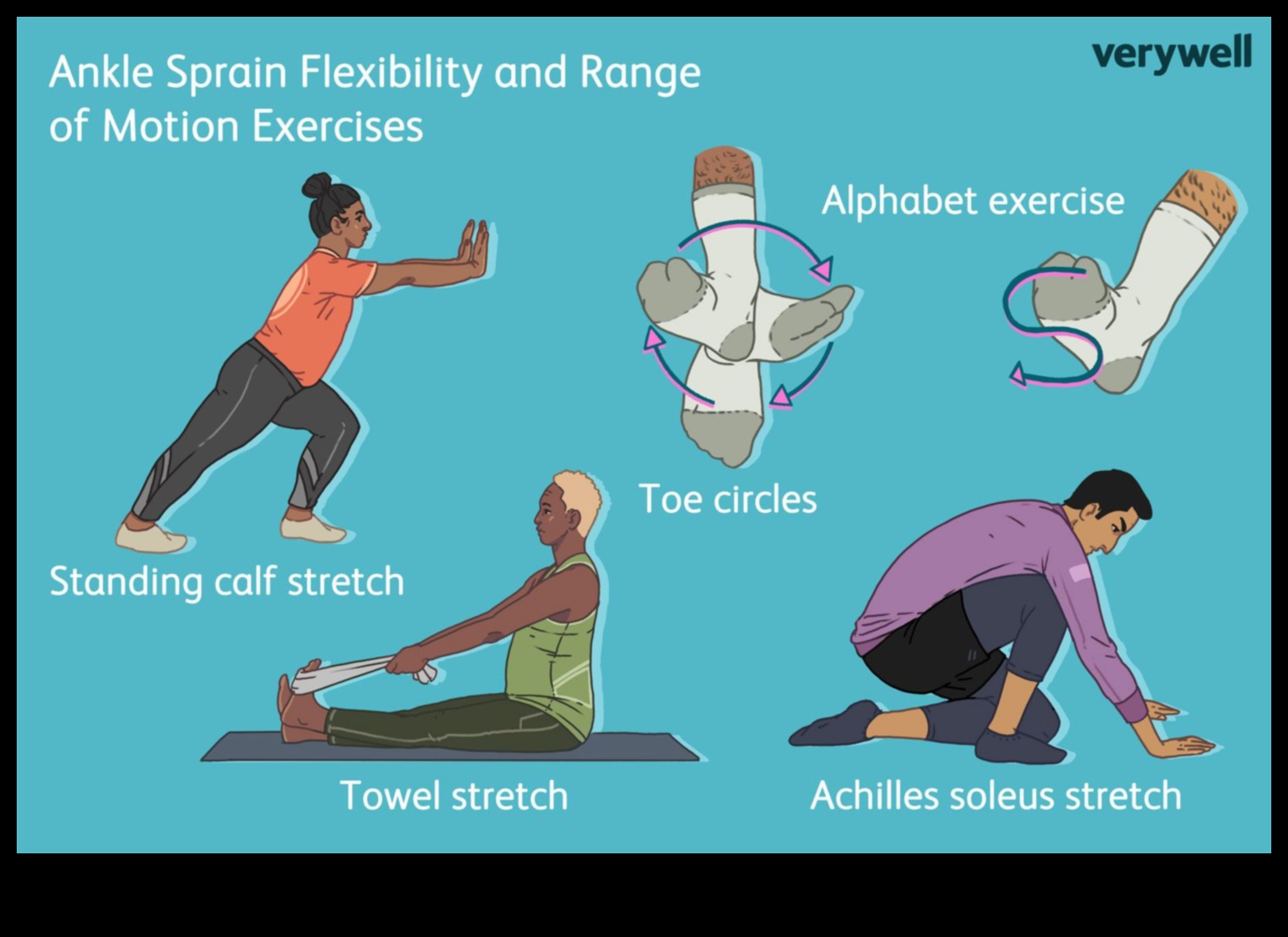 Ankle Sprain Flexibility and Range of Motion Exercises

verywell

Alphabet exercise

Toe circles

Standing calf stretch

Towel stretch

Achilles soleus stretch